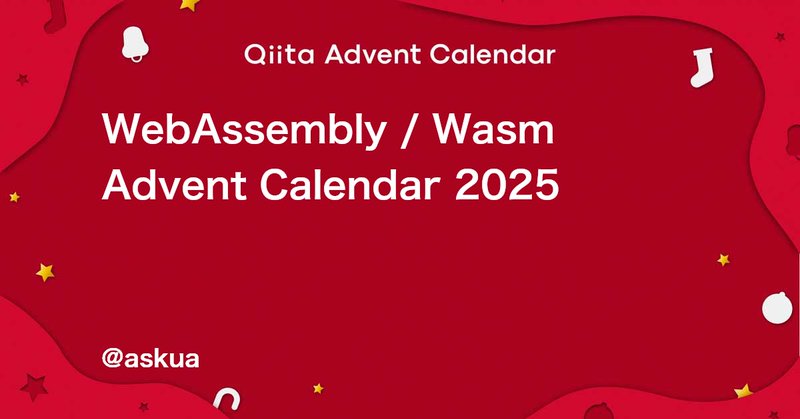 Qiita Advent Calendar

WebAssembly / Wasm Advent Calendar 2025

@askua